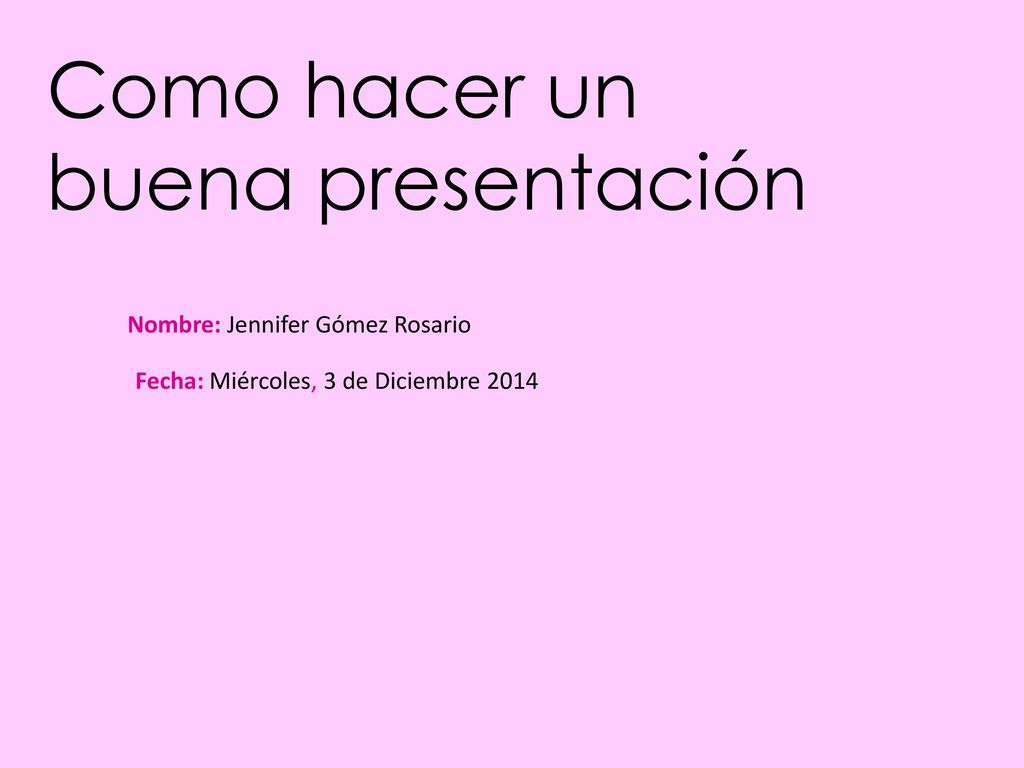 Como hacer un buena presentación

Nombre: Jennifer Gómez Rosario

Fecha: Miércoles, 3 de Diciembre 2014